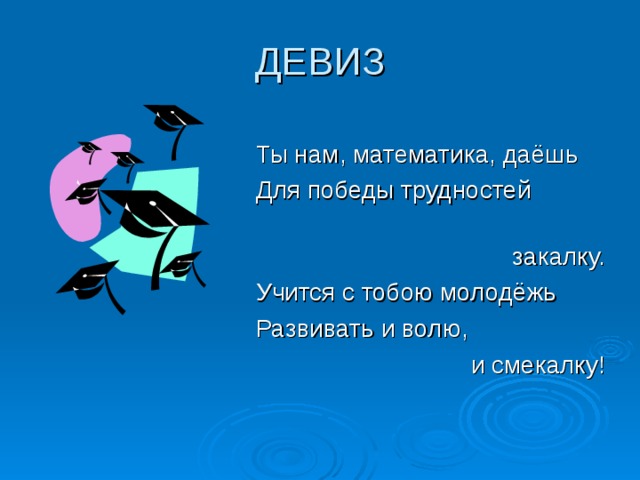 ДЕВИЗ

Ты нам, математика, даёшь
Для победы трудностей

закалку.
Учится с тобою молодёжь
Развивать и волю,
и смекалку!